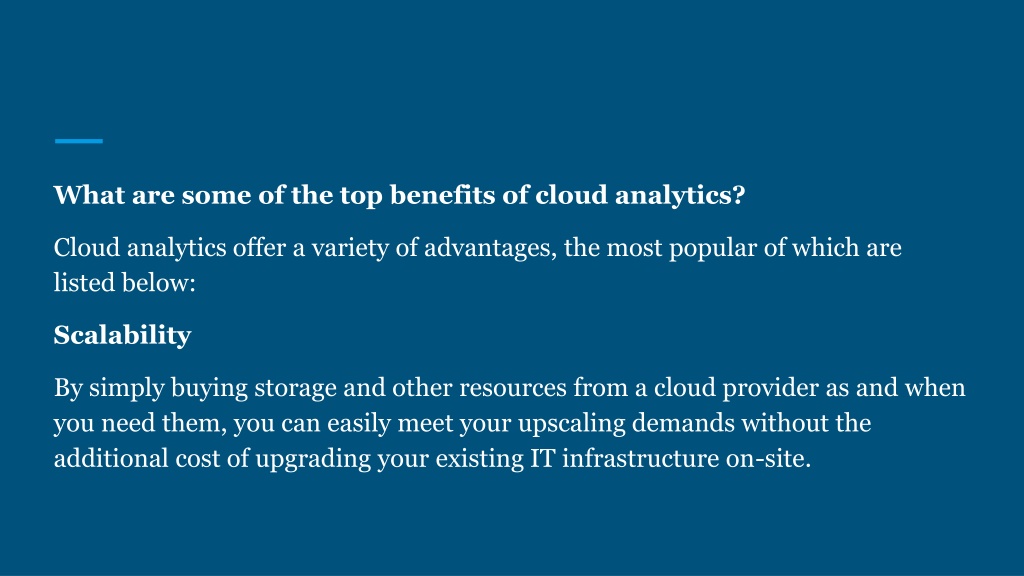 What are some of the top benefits of cloud analytics?

Cloud analytics offer a variety of advantages, the most popular of which are listed below:

Scalability

By simply buying storage and other resources from a cloud provider as and when you need them, you can easily meet your upscaling demands without the additional cost of upgrading your existing IT infrastructure on-site.